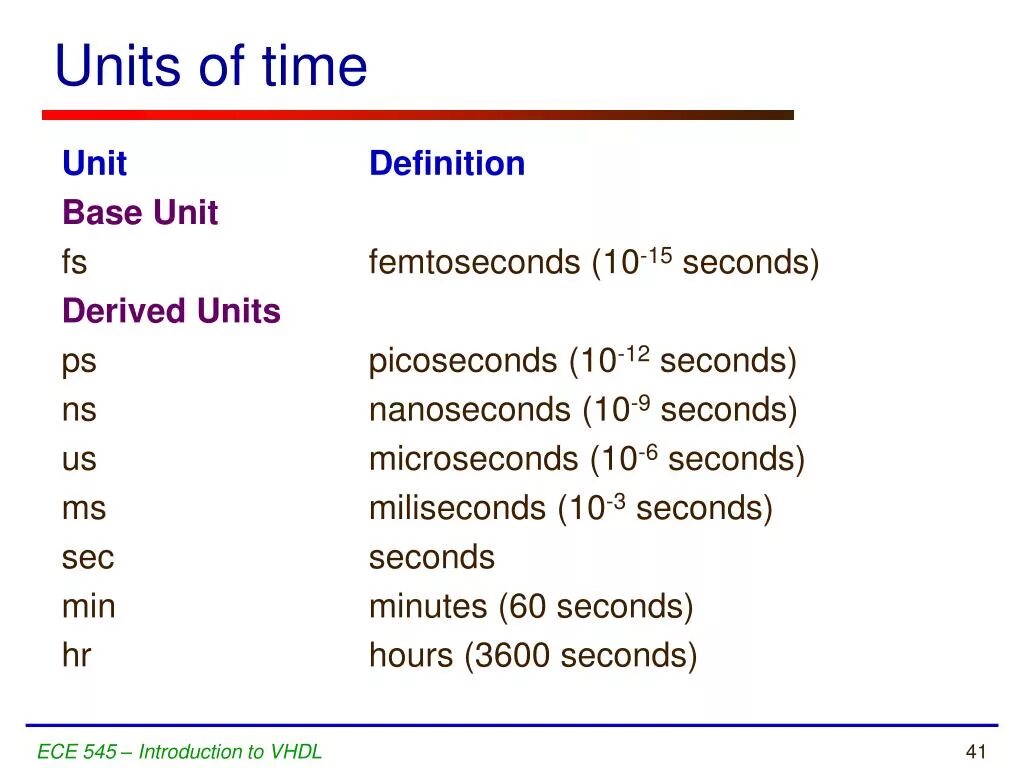 Units of time

| Unit | Definition |
|---|---|
| Base Unit | |
| fs | femtoseconds ($10^{-15}$ seconds) |
| Derived Units | |
| ps | picoseconds ($10^{-12}$ seconds) |
| ns | nanoseconds ($10^{-9}$ seconds) |
| us | microseconds ($10^{-6}$ seconds) |
| ms | miliseconds ($10^{-3}$ seconds) |
| sec | seconds |
| min | minutes (60 seconds) |
| hr | hours (3600 seconds) |

ECE 545 – Introduction to VHDL

41